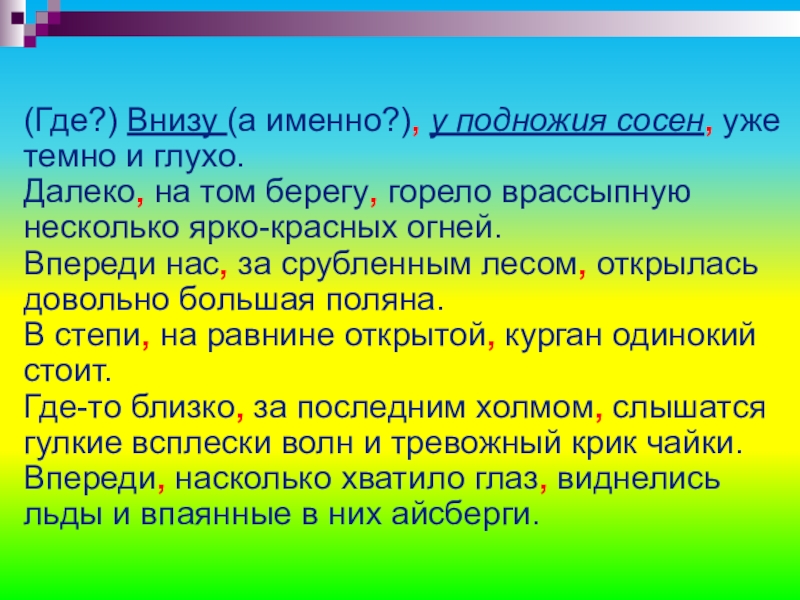 (Где?) Внизу (а именно?), у подножия сосен, уже темно и глухо.
Далеко, на том берегу, горело врассыпную несколько ярко-красных огней.
Впереди нас, за срубленным лесом, открылась довольно большая поляна.
В степи, на равнине открытой, курган одинокий стоит.
Где-то близко, за последним холмом, слышатся гулкие всплески волн и тревожный крик чайки.
Впереди, насколько хватило глаз, виднелись льды и впаянные в них айсберги.